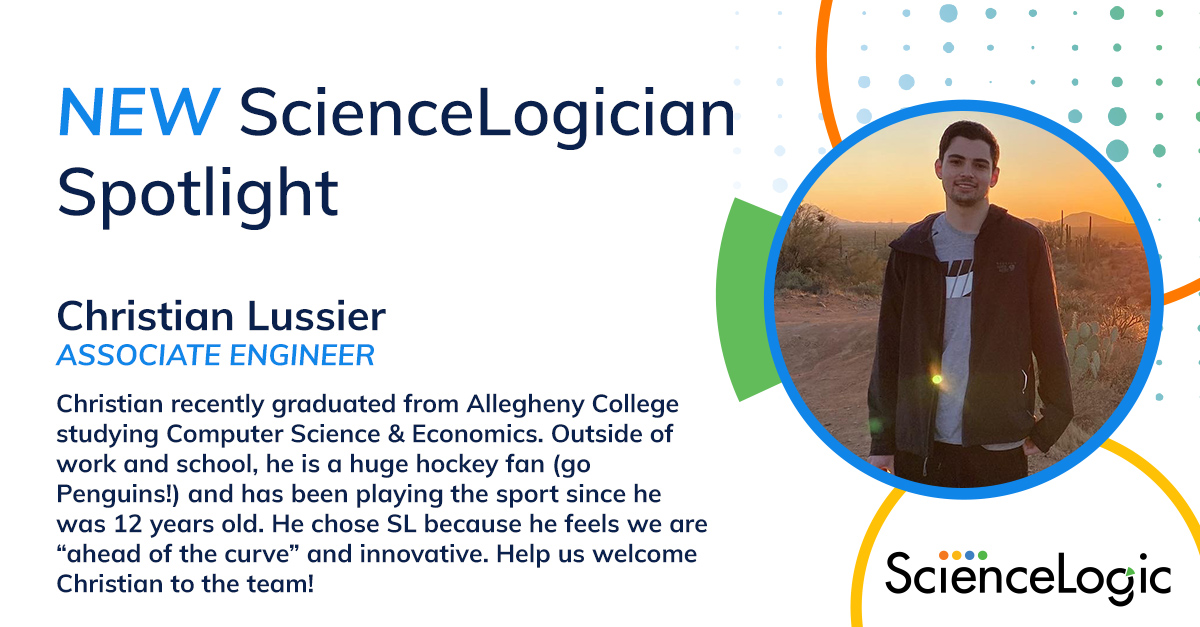 NEW ScienceLogician Spotlight

Christian Lussier
ASSOCIATE ENGINEER

Christian recently graduated from Allegheny College studying Computer Science & Economics. Outside of work and school, he is a huge hockey fan (go Penguins!) and has been playing the sport since he was 12 years old. He chose SL because he feels we are “ahead of the curve” and innovative. Help us welcome Christian to the team!

ScienceLogic